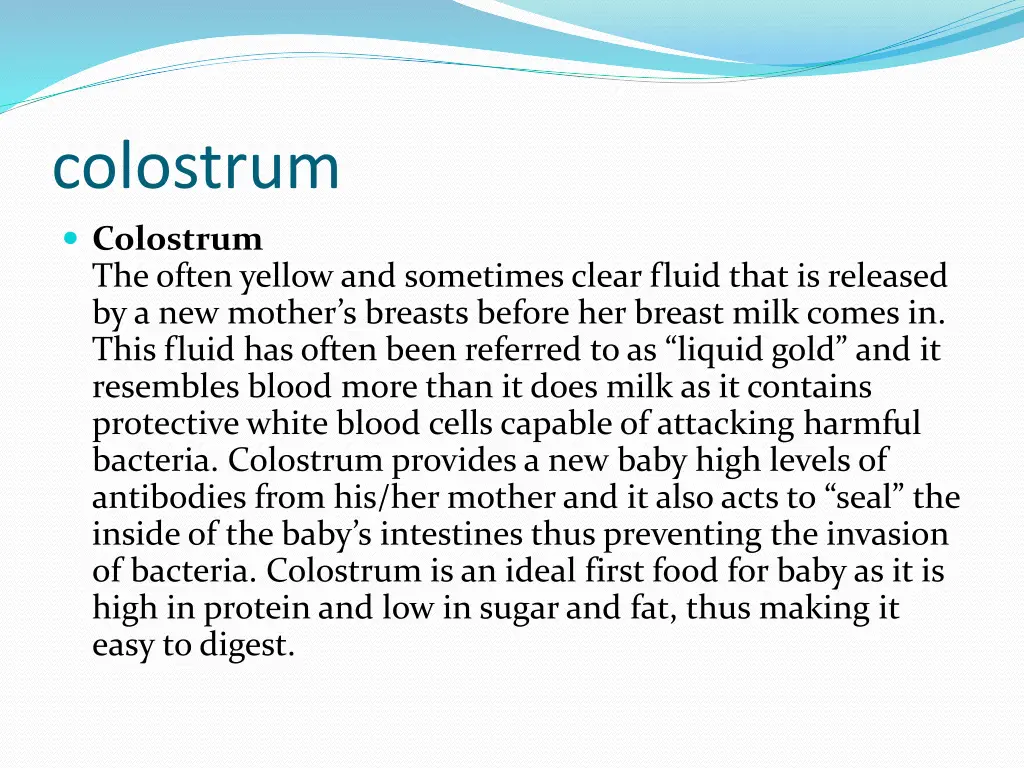 colostrum

Colostrum
The often yellow and sometimes clear fluid that is released by a new mother’s breasts before her breast milk comes in. This fluid has often been referred to as “liquid gold” and it resembles blood more than it does milk as it contains protective white blood cells capable of attacking harmful bacteria. Colostrum provides a new baby high levels of antibodies from his/her mother and it also acts to “seal” the inside of the baby’s intestines thus preventing the invasion of bacteria. Colostrum is an ideal first food for baby as it is high in protein and low in sugar and fat, thus making it easy to digest.